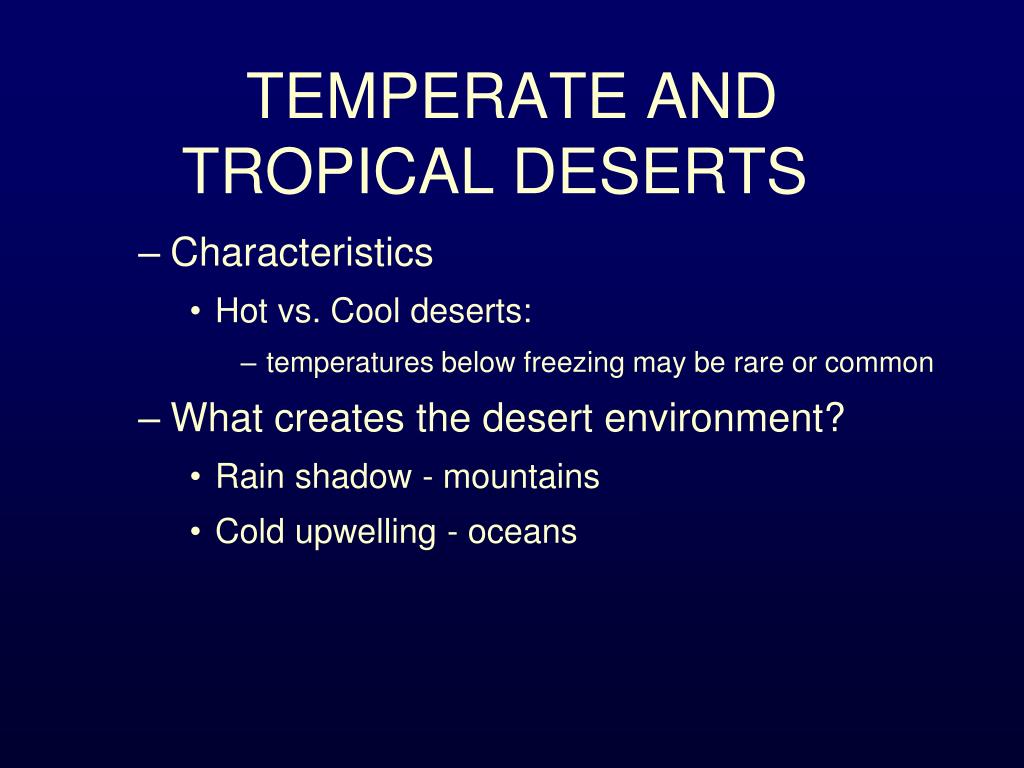 TEMPERATE AND TROPICAL DESERTS

– Characteristics

• Hot vs. Cool deserts:

– temperatures below freezing may be rare or common

– What creates the desert environment?

• Rain shadow - mountains

• Cold upwelling - oceans